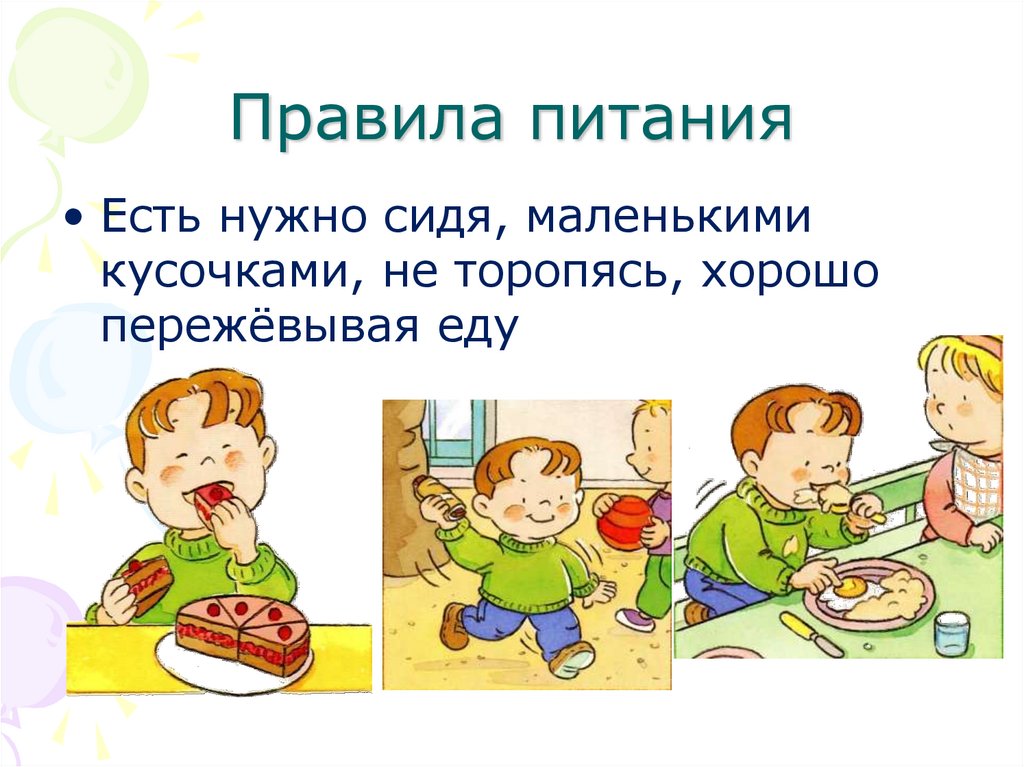 Правила питания

• Есть нужно сидя, маленькими кусочками, не торопясь, хорошо пережёвывая еду